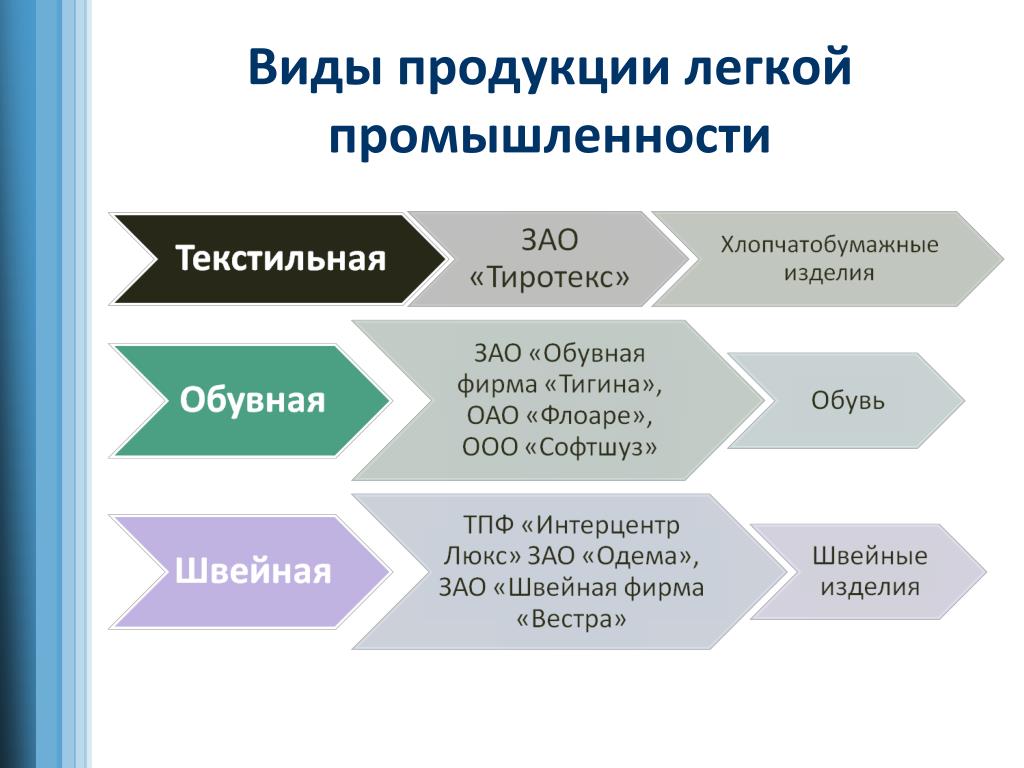 Виды продукции легкой промышленности

Текстильная

ЗАО «Тиротекс»

Хлопчатобумажные изделия

Обувная

ЗАО «Обувная фирма «Тигина», ОАО «Флоаре», ООО «Софтшуз»

Обувь

Швейная

ТПФ «Интерцентр Люкс» ЗАО «Одема», ЗАО «Швейная фирма «Вестра»

Швейные изделия